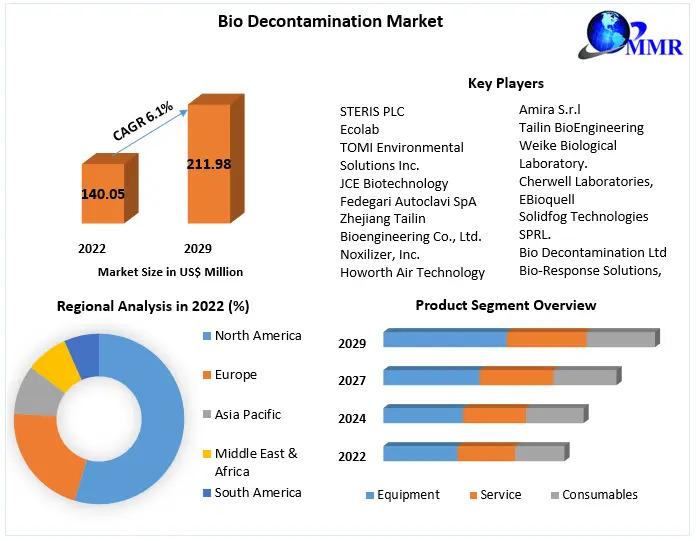 Bio Decontamination Market

MMR

CAGR 6.1%

140.05

211.98

2022

2029

Market Size in US$ Million

Key Players

STERIS PLC
Ecolab
TOMI Environmental Solutions Inc.
JCE Biotechnology
Fedegari Autoclavi SpA
Zhejiang Tailin Bioengineering Co., Ltd.
Noxilizer, Inc.
Howorth Air Technology

Amira S.r.l
Tailin BioEngineering
Weike Biological Laboratory.
Cherwell Laboratories,
EBioquell
Solidfog Technologies SPRL.
Bio Decontamination Ltd
Bio-Response Solutions,

Regional Analysis in 2022 (%)

North America
Europe
Asia Pacific
Middle East & Africa
South America

Product Segment Overview

2029
2027
2024
2022

Equipment
Service
Consumables